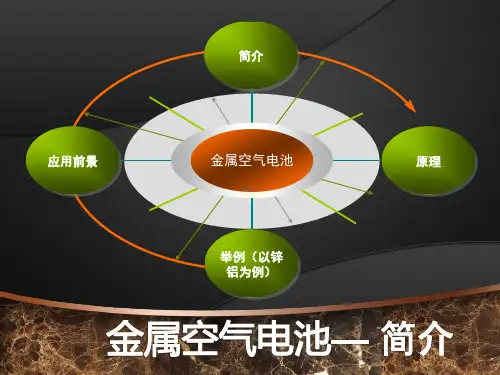 简介

应用前景

金属空气电池

原理

举例（以锌铝为例）

金属空气电池— 简介